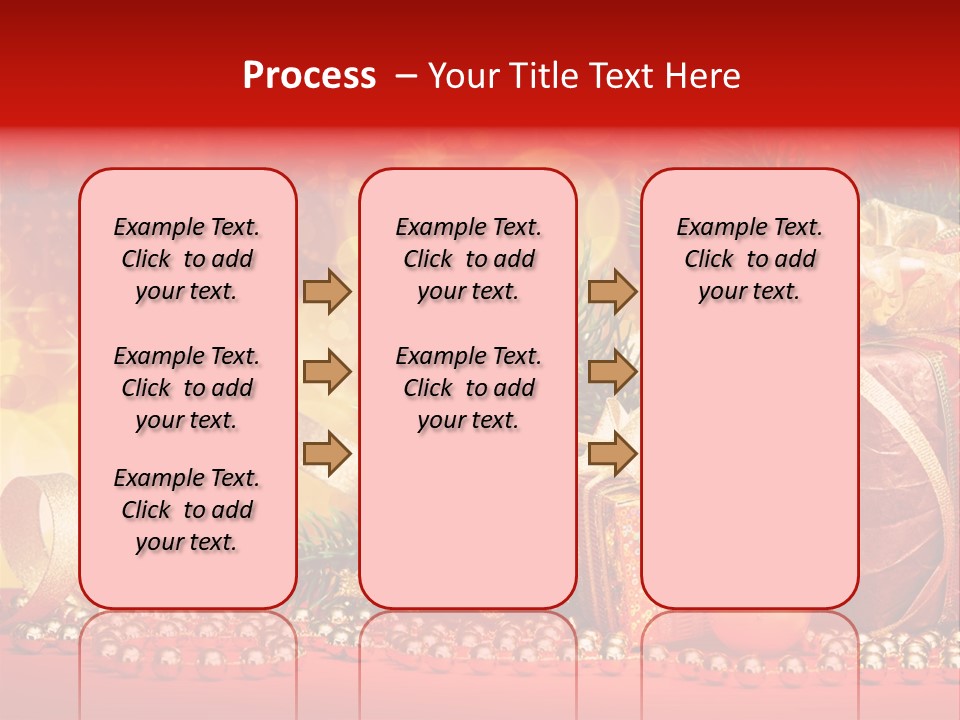 Process – Your Title Text Here

Example Text. Click to add your text.

Example Text. Click to add your text.

Example Text. Click to add your text.

Example Text. Click to add your text.

Example Text. Click to add your text.

Example Text. Click to add your text.